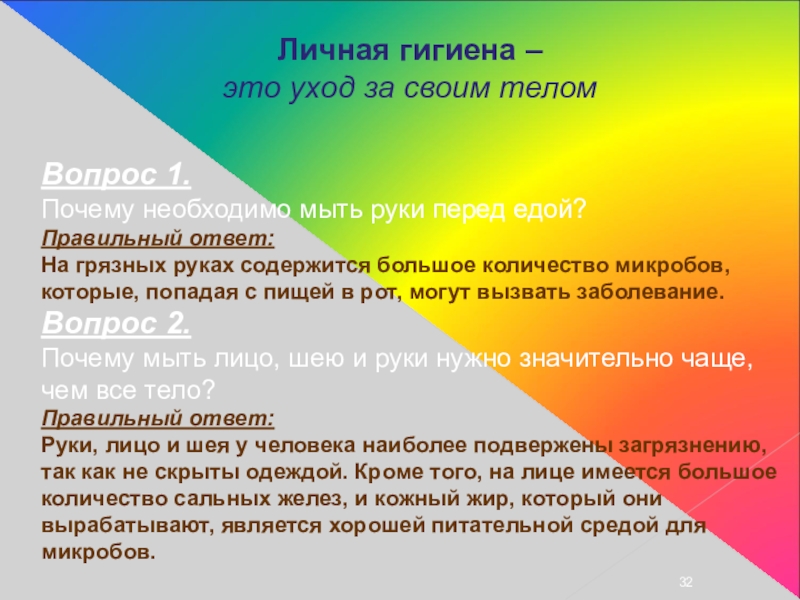 Личная гигиена –
это уход за своим телом

Вопрос 1.
Почему необходимо мыть руки перед едой?
Правильный ответ:
На грязных руках содержится большое количество микробов, которые, попадая с пищей в рот, могут вызвать заболевание.
Вопрос 2.
Почему мыть лицо, шею и руки нужно значительно чаще, чем все тело?
Правильный ответ:
Руки, лицо и шея у человека наиболее подвержены загрязнению, так как не скрыты одеждой. Кроме того, на лице имеется большое количество сальных желез, и кожный жир, который они вырабатывают, является хорошей питательной средой для микробов.

32